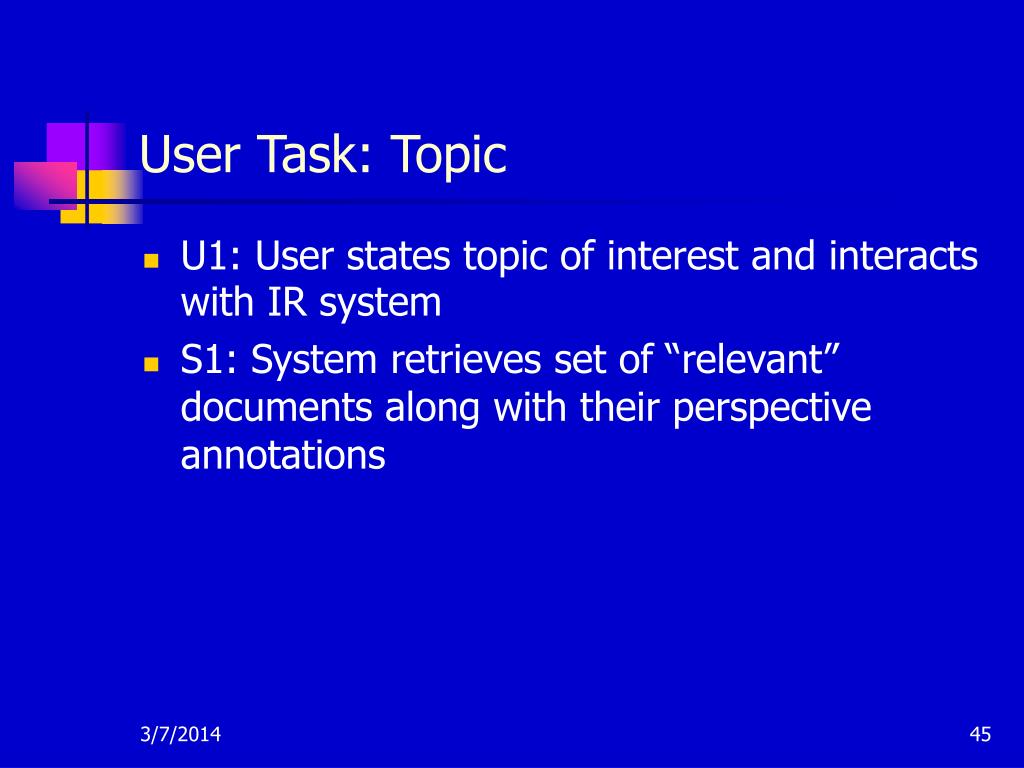 User Task: Topic

U1: User states topic of interest and interacts with IR system

S1: System retrieves set of “relevant” documents along with their perspective annotations

3/7/2014

45